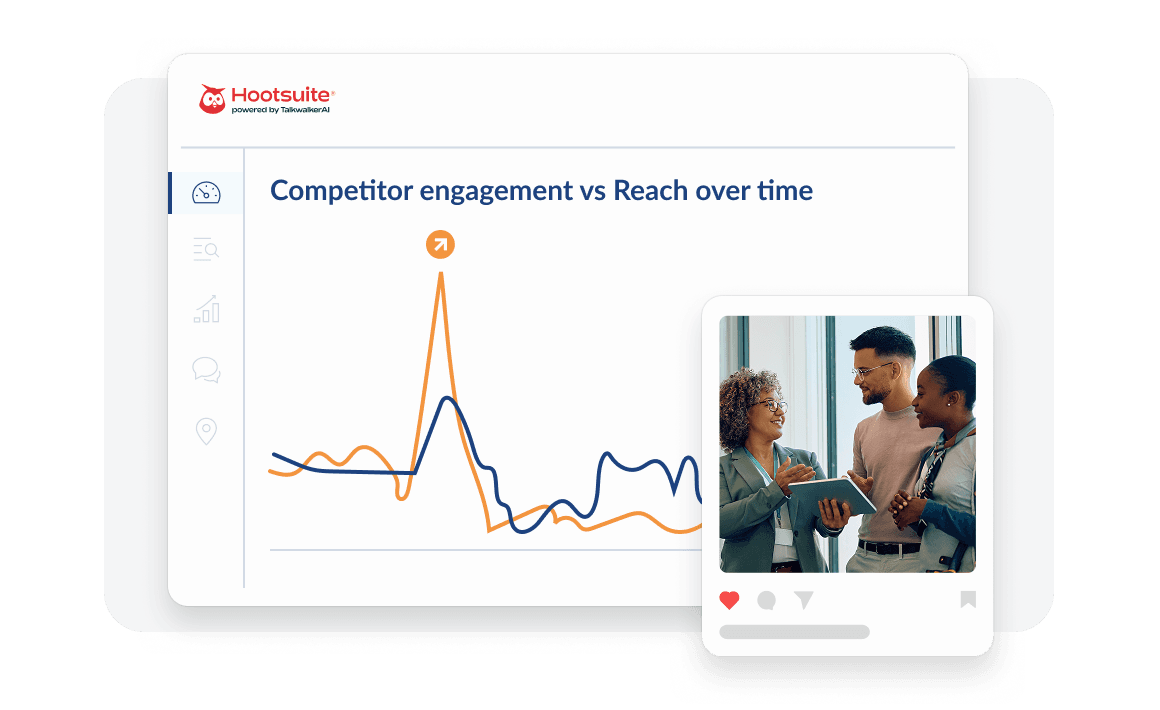 Hootsuite®
powered by TalkwalkerAI

Competitor engagement vs Reach over time